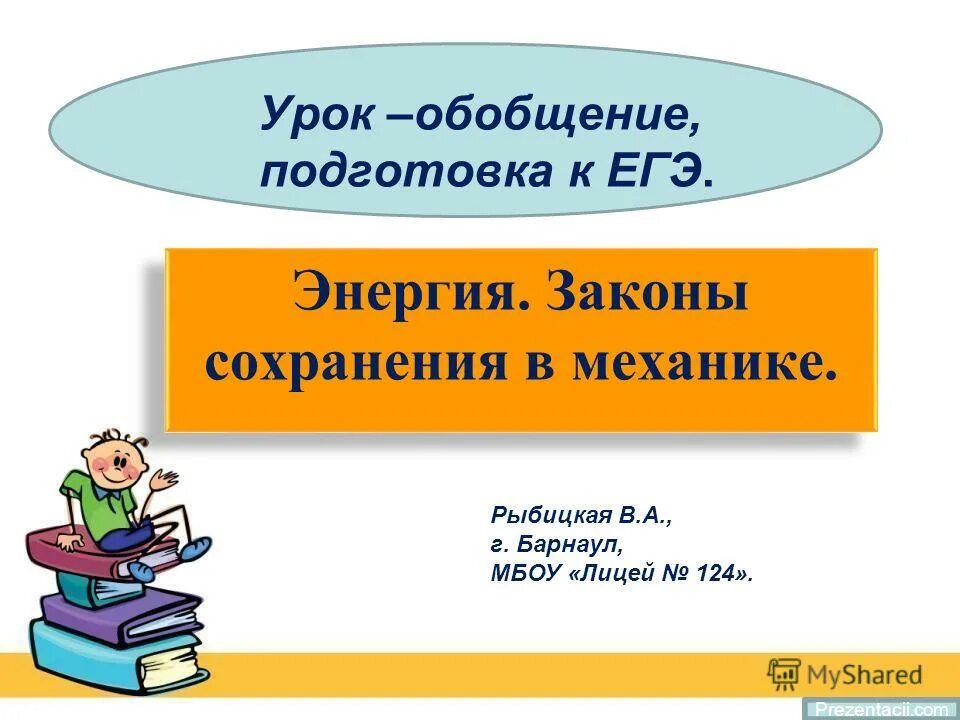 Урок –обобщение, подготовка к ЕГЭ.

Энергия. Законы сохранения в механике.

Рыбицкая В.А.,
г. Барнаул,
МБОУ «Лицей № 124».

MyShared

Prezentacii.com